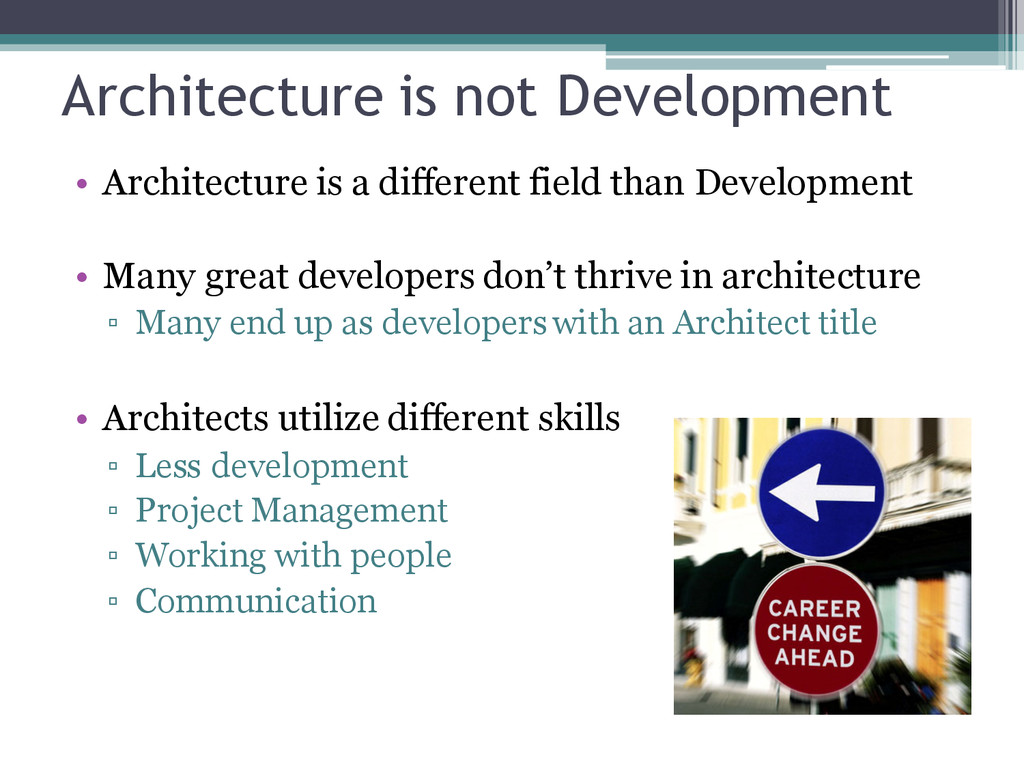 Architecture is not Development

• Architecture is a different field than Development

• Many great developers don't thrive in architecture
▫ Many end up as developers with an Architect title

• Architects utilize different skills
▫ Less development
▫ Project Management
▫ Working with people
▫ Communication

CAREER
CHANGE
AHEAD